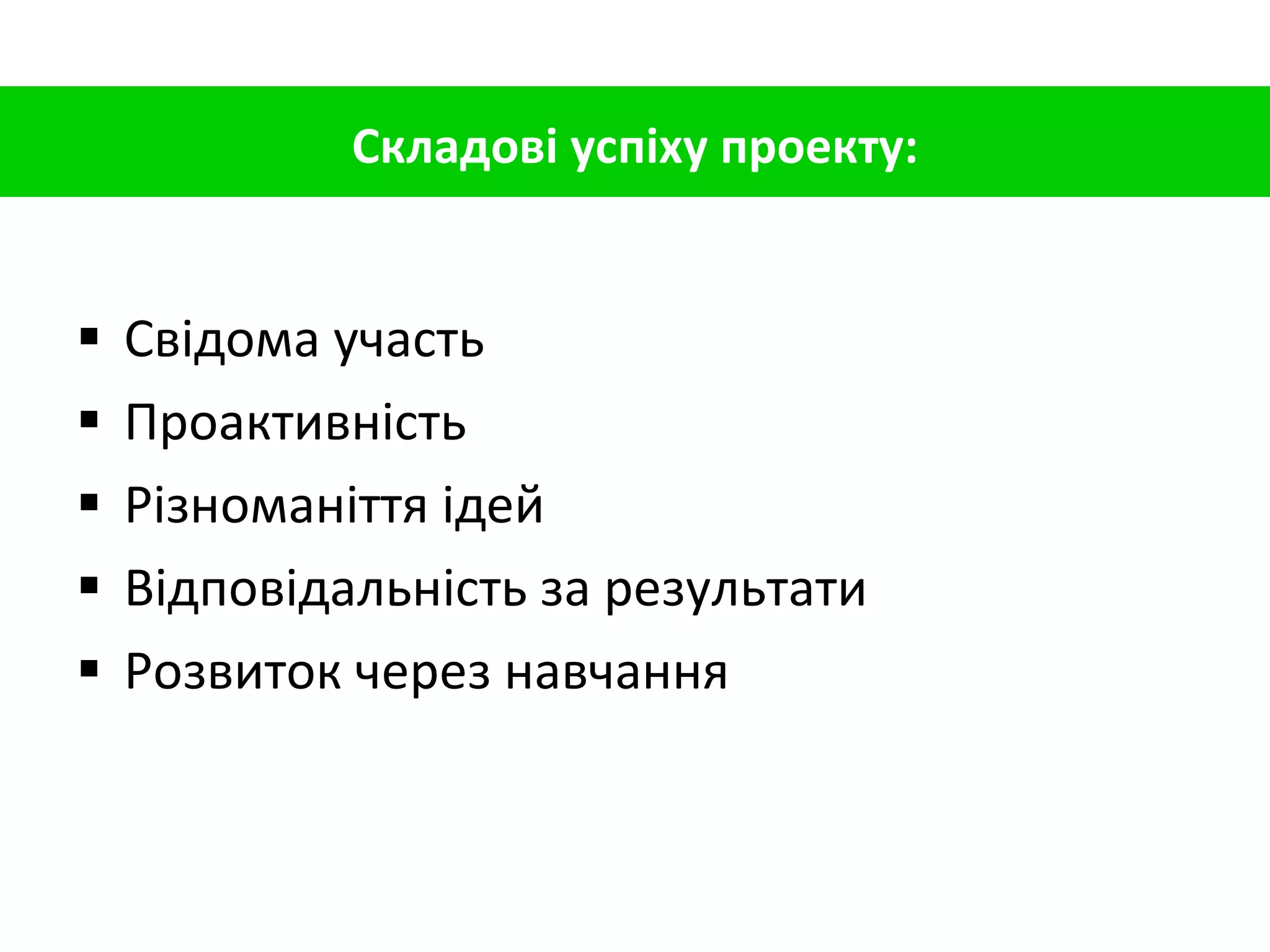 Складові успіху проекту:

▪ Свідома участь
▪ Проактивність
▪ Різноманіття ідей
▪ Відповідальність за результати
▪ Розвиток через навчання